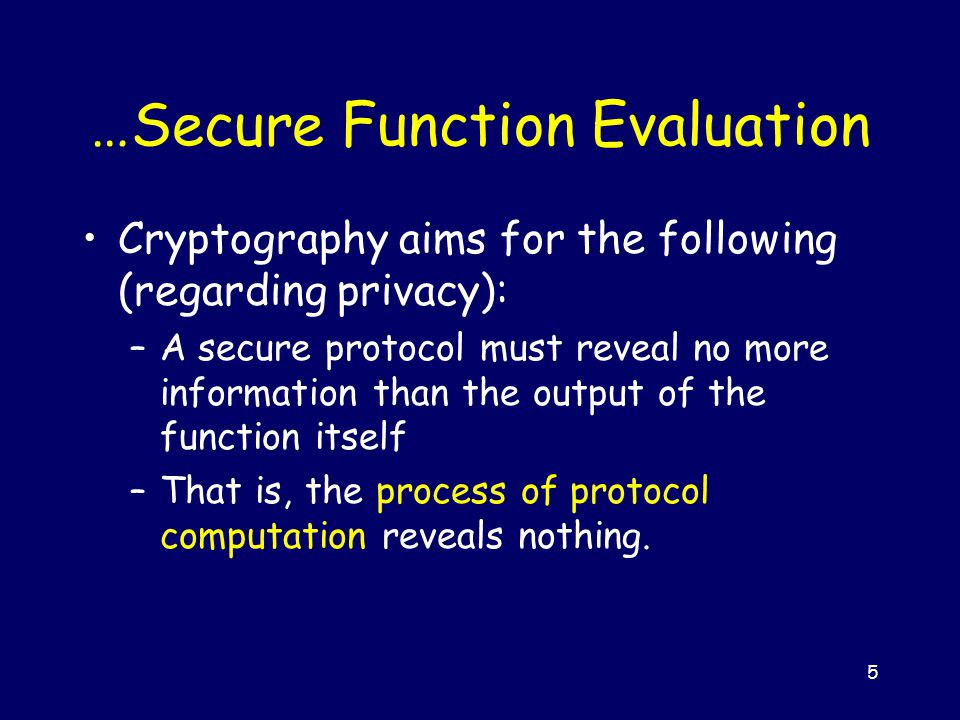 …Secure Function Evaluation

• Cryptography aims for the following (regarding privacy):
– A secure protocol must reveal no more information than the output of the function itself
– That is, the process of protocol computation reveals nothing.

5